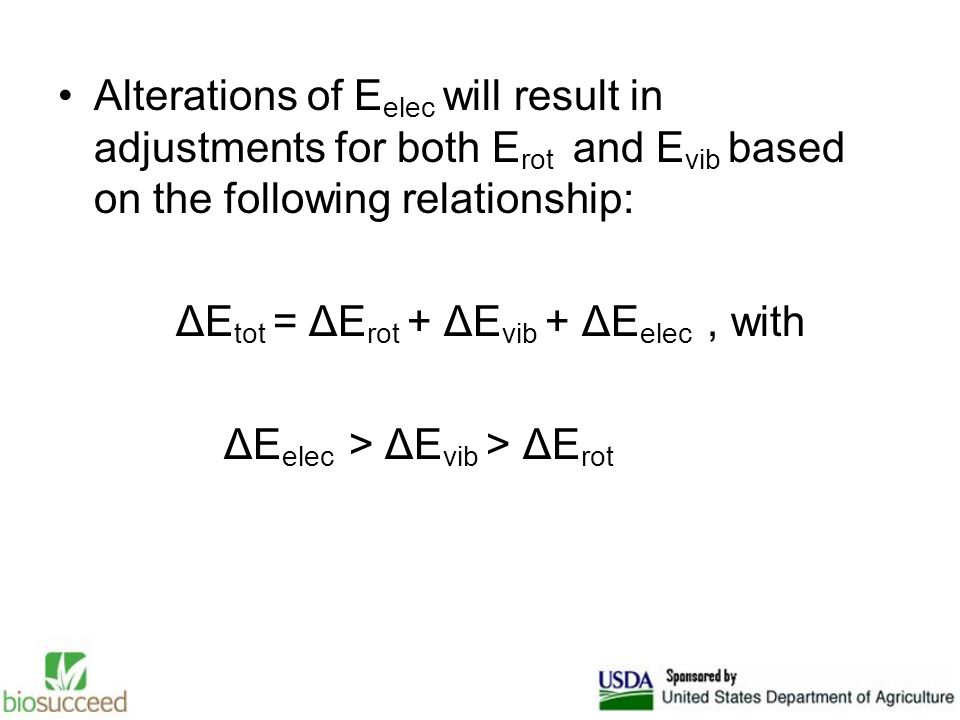 • Alterations of $E_{elec}$ will result in adjustments for both $E_{rot}$ and $E_{vib}$ based on the following relationship:

$\Delta E_{tot} = \Delta E_{rot} + \Delta E_{vib} + \Delta E_{elec}$ , with

$\Delta E_{elec} > \Delta E_{vib} > \Delta E_{rot}$

biosucceed

USDA Sponsored by United States Department of Agriculture